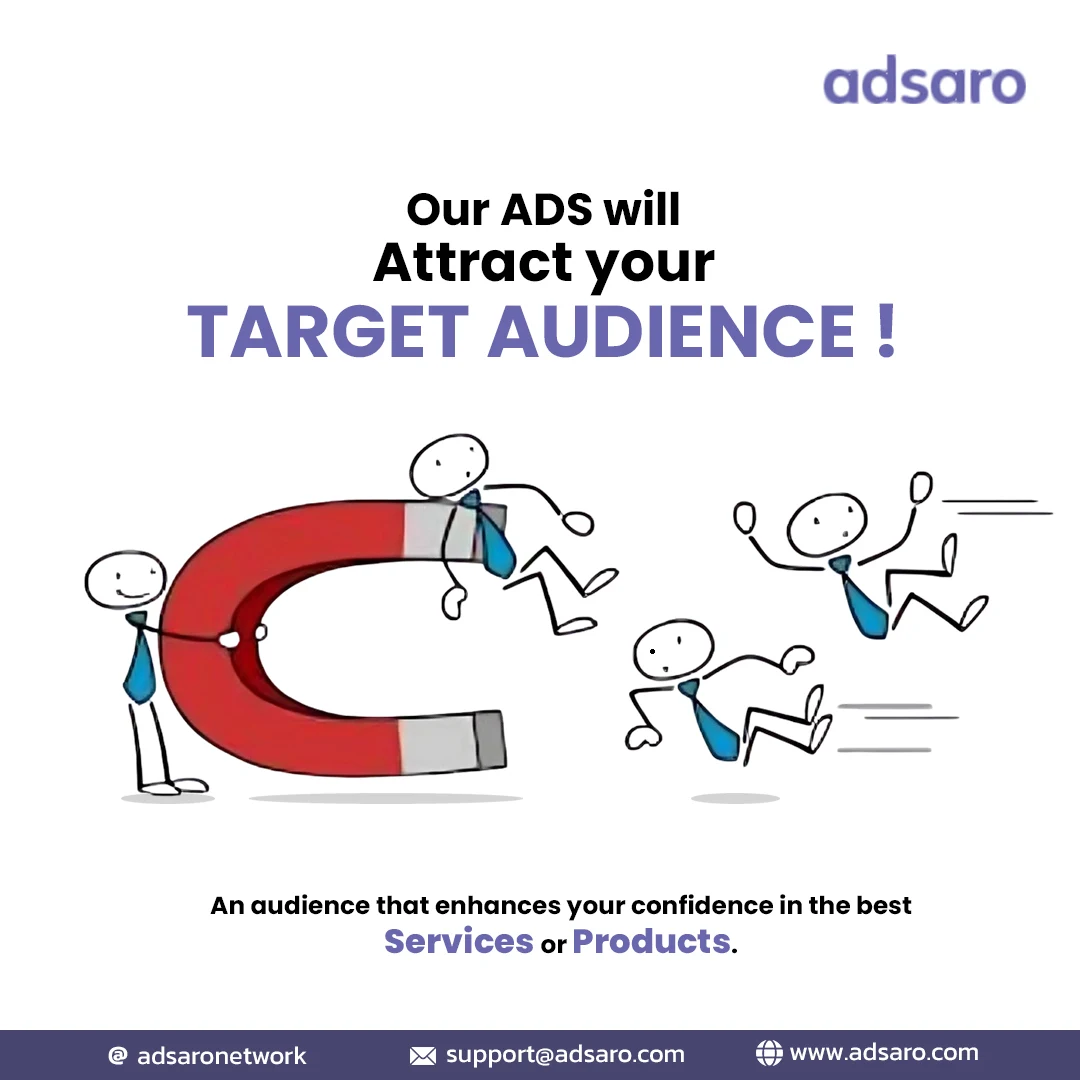 adsaro

Our ADS will
Attract your
TARGET AUDIENCE !

An audience that enhances your confidence in the best Services or Products.

@ adsaronetwork support@adsaro.com www.adsaro.com